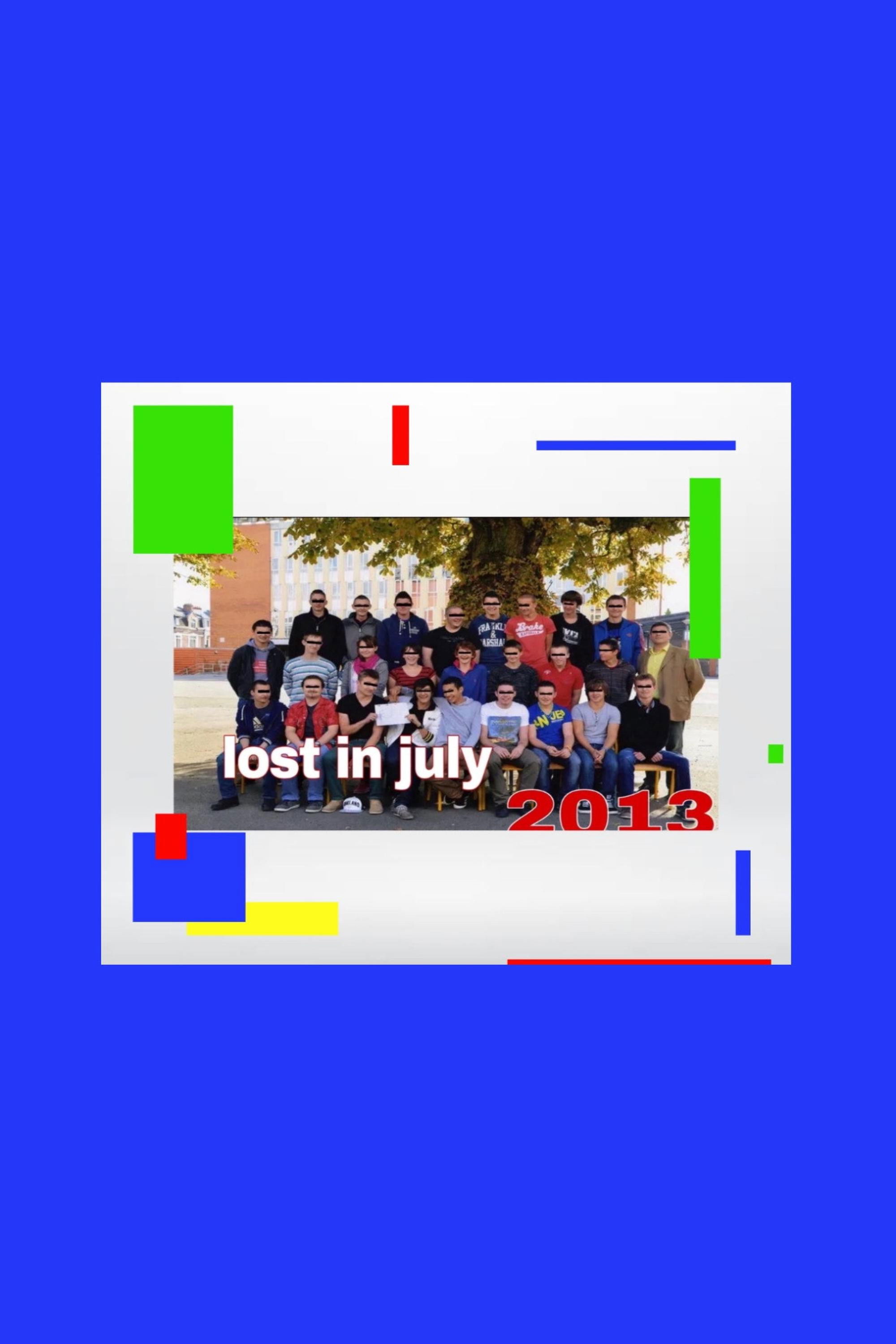 lost in july
2013